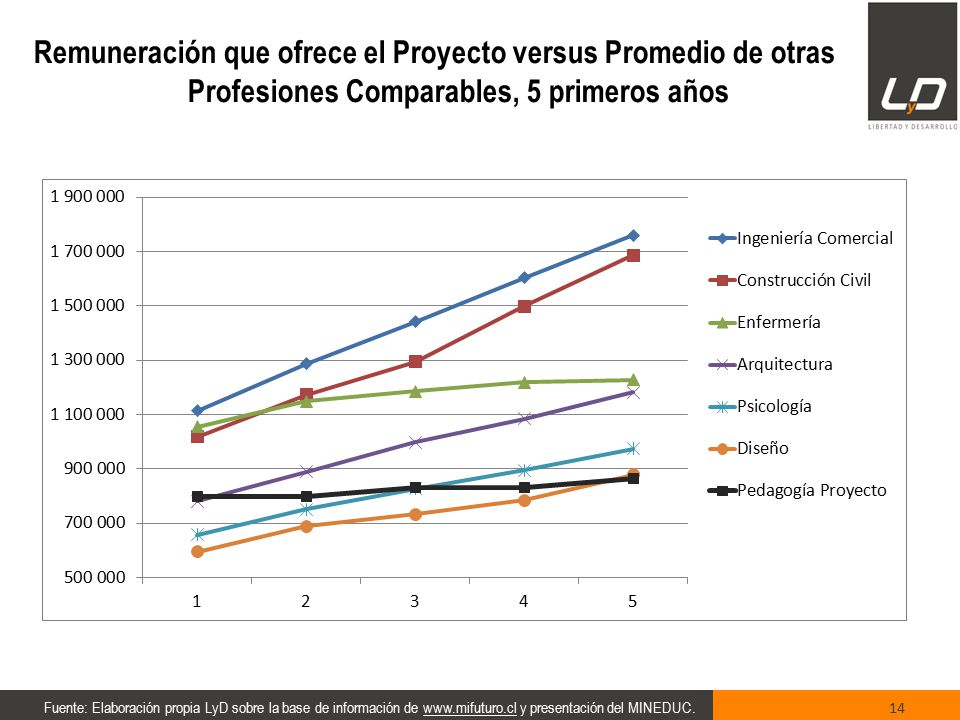 Remuneración que ofrece el Proyecto versus Promedio de otras Profesiones Comparables, 5 primeros años

LyD
LIBERTAD Y DESARROLLO

1 900 000
1 700 000
1 500 000
1 300 000
1 100 000
900 000
700 000
500 000

1
2
3
4
5

Ingeniería Comercial
Construcción Civil
Enfermería
Arquitectura
Psicología
Diseño
Pedagogía Proyecto

Fuente: Elaboración propia LyD sobre la base de información de www.mifuturo.cl y presentación del MINEDUC.

14